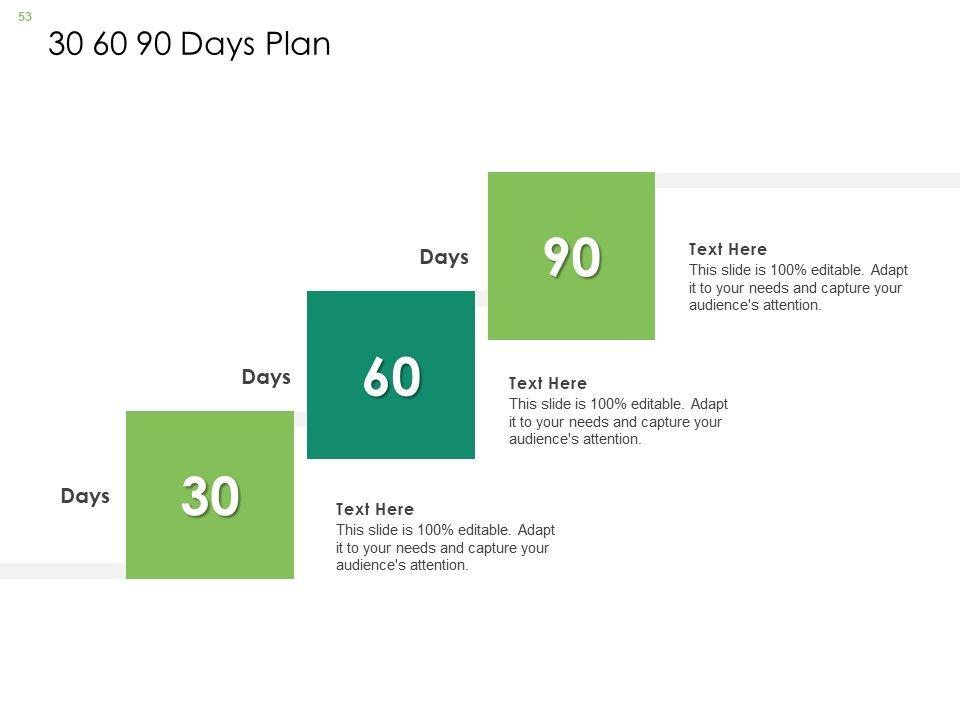 53

30 60 90 Days Plan

Days

90

Text Here
This slide is 100% editable. Adapt it to your needs and capture your audience's attention.

Days

60

Text Here
This slide is 100% editable. Adapt it to your needs and capture your audience's attention.

Days

30

Text Here
This slide is 100% editable. Adapt it to your needs and capture your audience's attention.